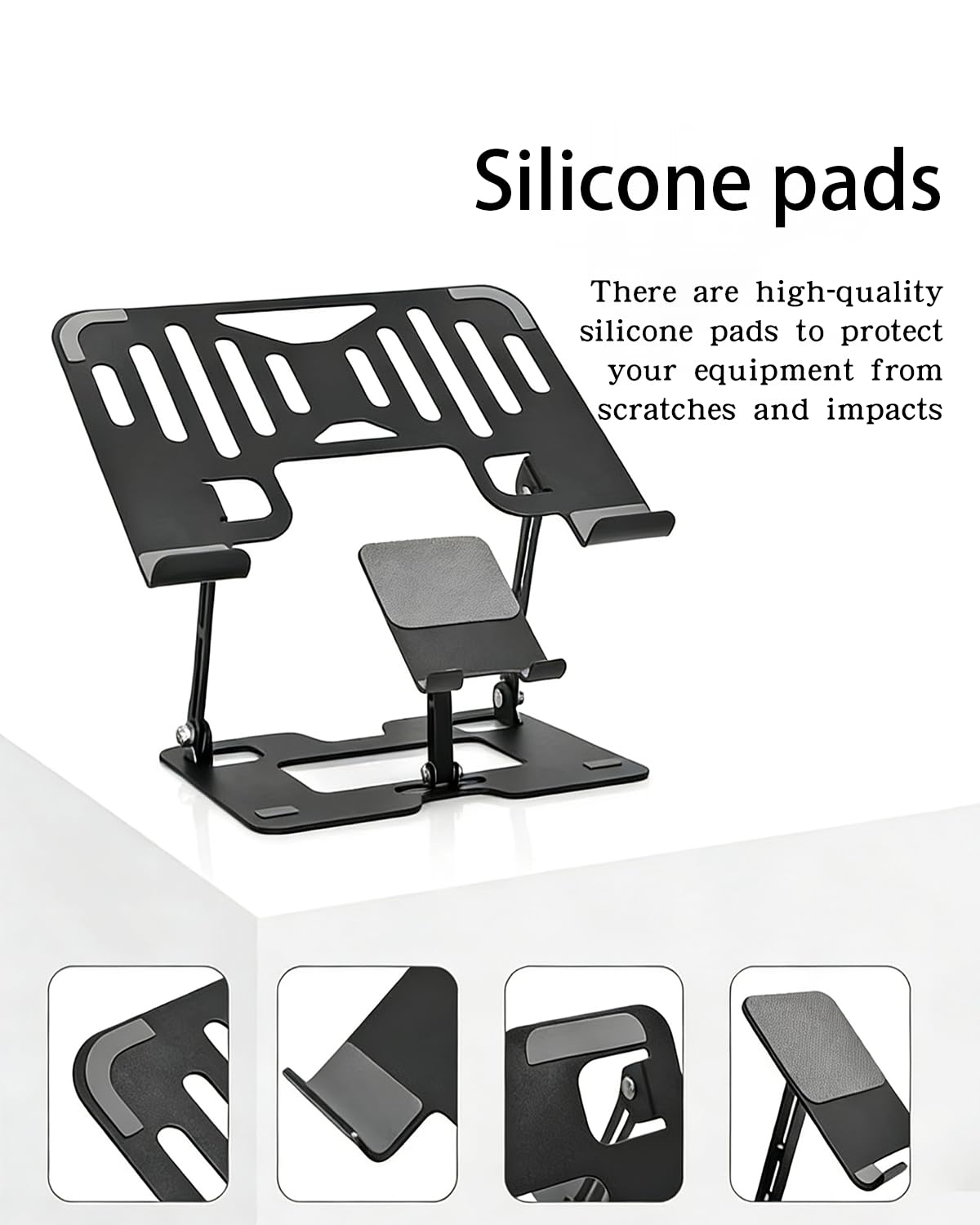 Silicone pads

There are high-quality silicone pads to protect your equipment from scratches and impacts